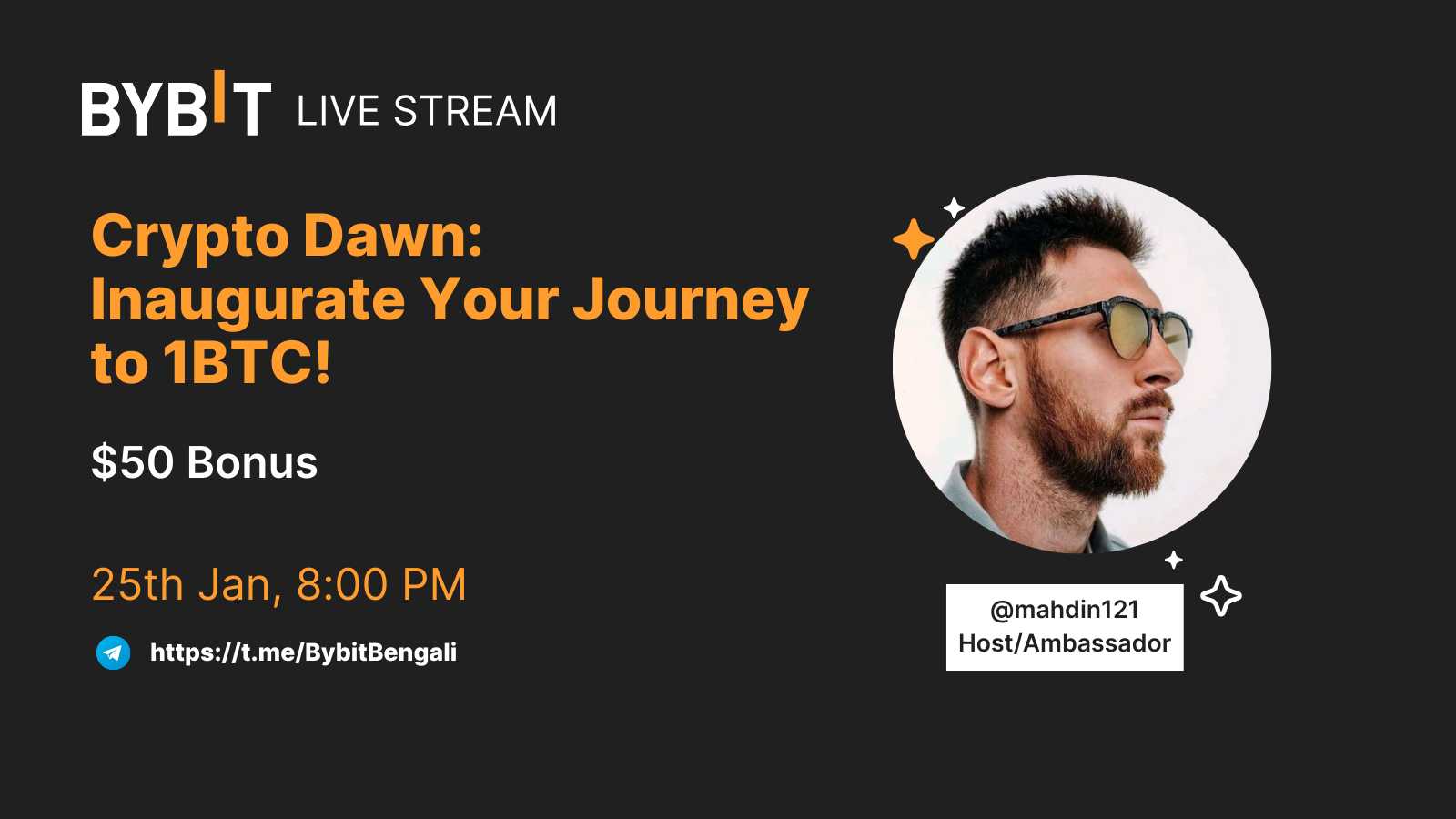 BYBIT LIVE STREAM

Crypto Dawn: Inaugurate Your Journey to 1BTC!

$50 Bonus

25th Jan, 8:00 PM

https://t.me/BybitBengali

@mahdin121
Host/Ambassador